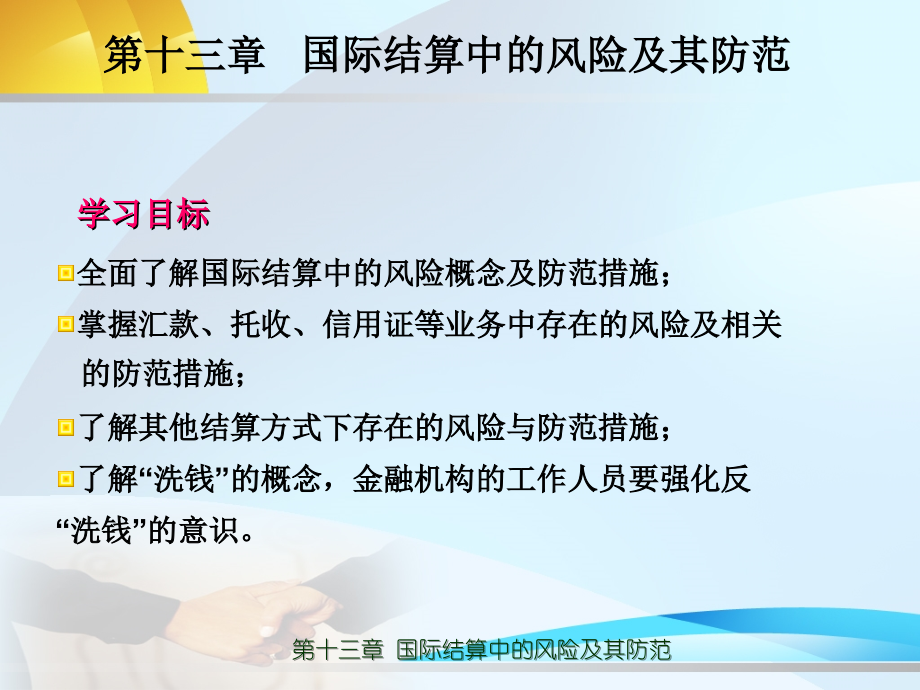 第十三章　国际结算中的风险及其防范

学习目标

全面了解国际结算中的风险概念及防范措施；

掌握汇款、托收、信用证等业务中存在的风险及相关的防范措施；

了解其他结算方式下存在的风险与防范措施；

了解“洗钱”的概念，金融机构的工作人员要强化反“洗钱”的意识。

第十三章 国际结算中的风险及其防范